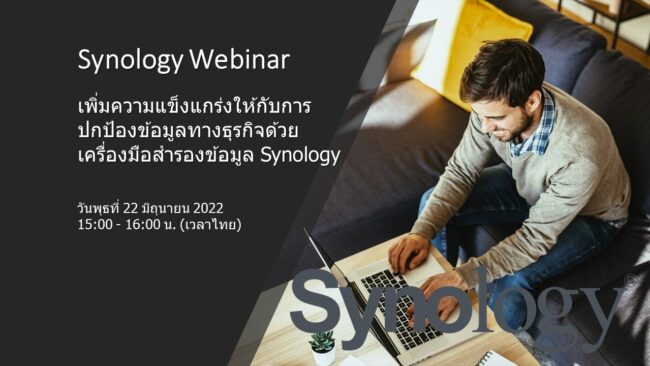 Synology Webinar

เพิ่มความแข็งแกร่งให้กับการปกป้องข้อมูลทางธุรกิจด้วยเครื่องมือสำรองข้อมูล Synology

วันพุธที่ 22 มิถุนายน 2022
15:00 - 16:00 น. (เวลาไทย)

Synology®